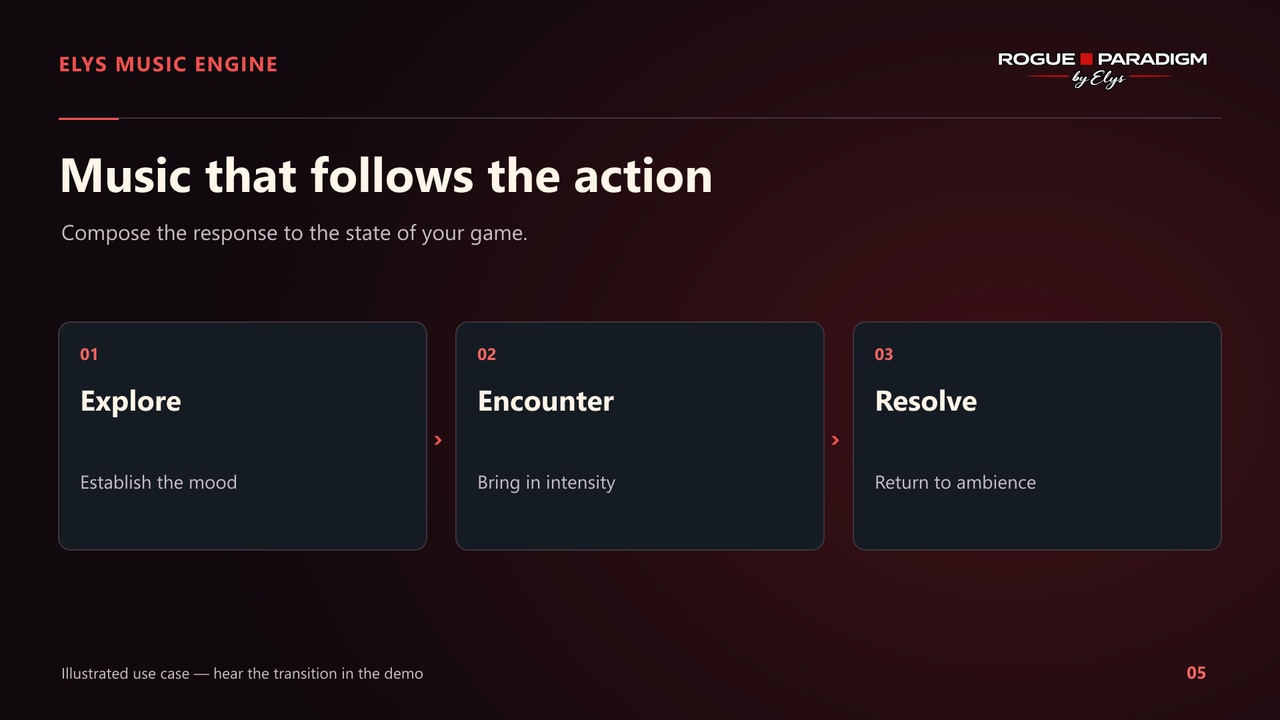 ELYS MUSIC ENGINE

ROGUE PARADIGM
by Elys

Music that follows the action

Compose the response to the state of your game.

01
Explore
Establish the mood

›

02
Encounter
Bring in intensity

›

03
Resolve
Return to ambience

Illustrated use case — hear the transition in the demo

05